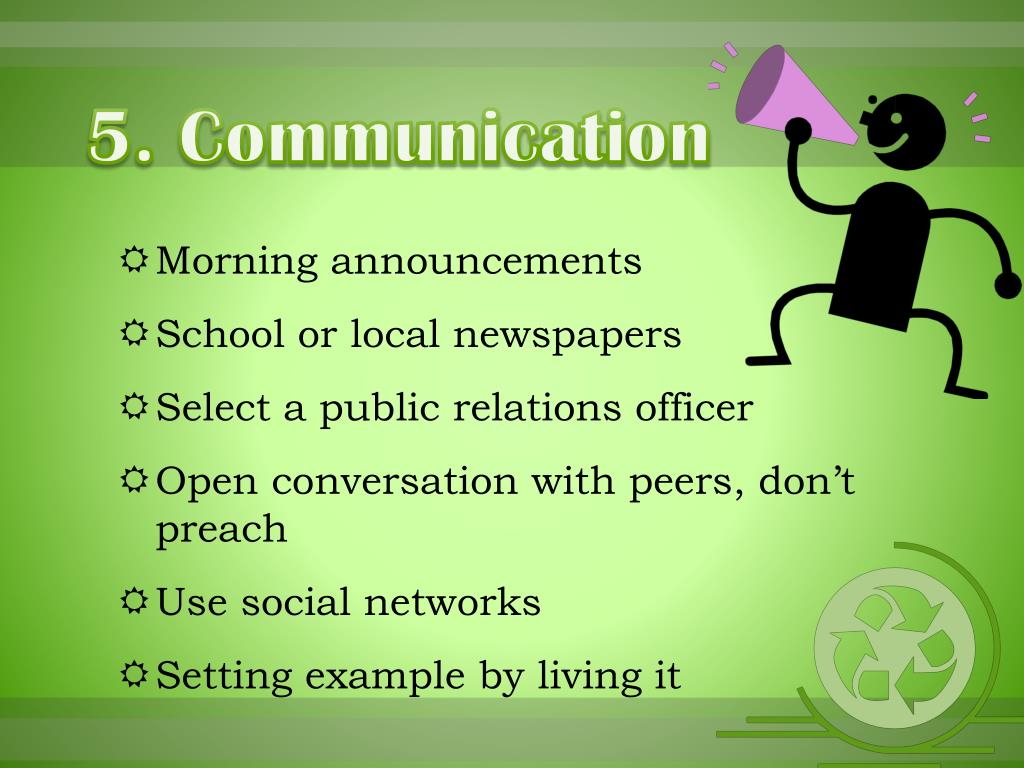 5. Communication

☼ Morning announcements

☼ School or local newspapers

☼ Select a public relations officer

☼ Open conversation with peers, don’t preach

☼ Use social networks

☼ Setting example by living it